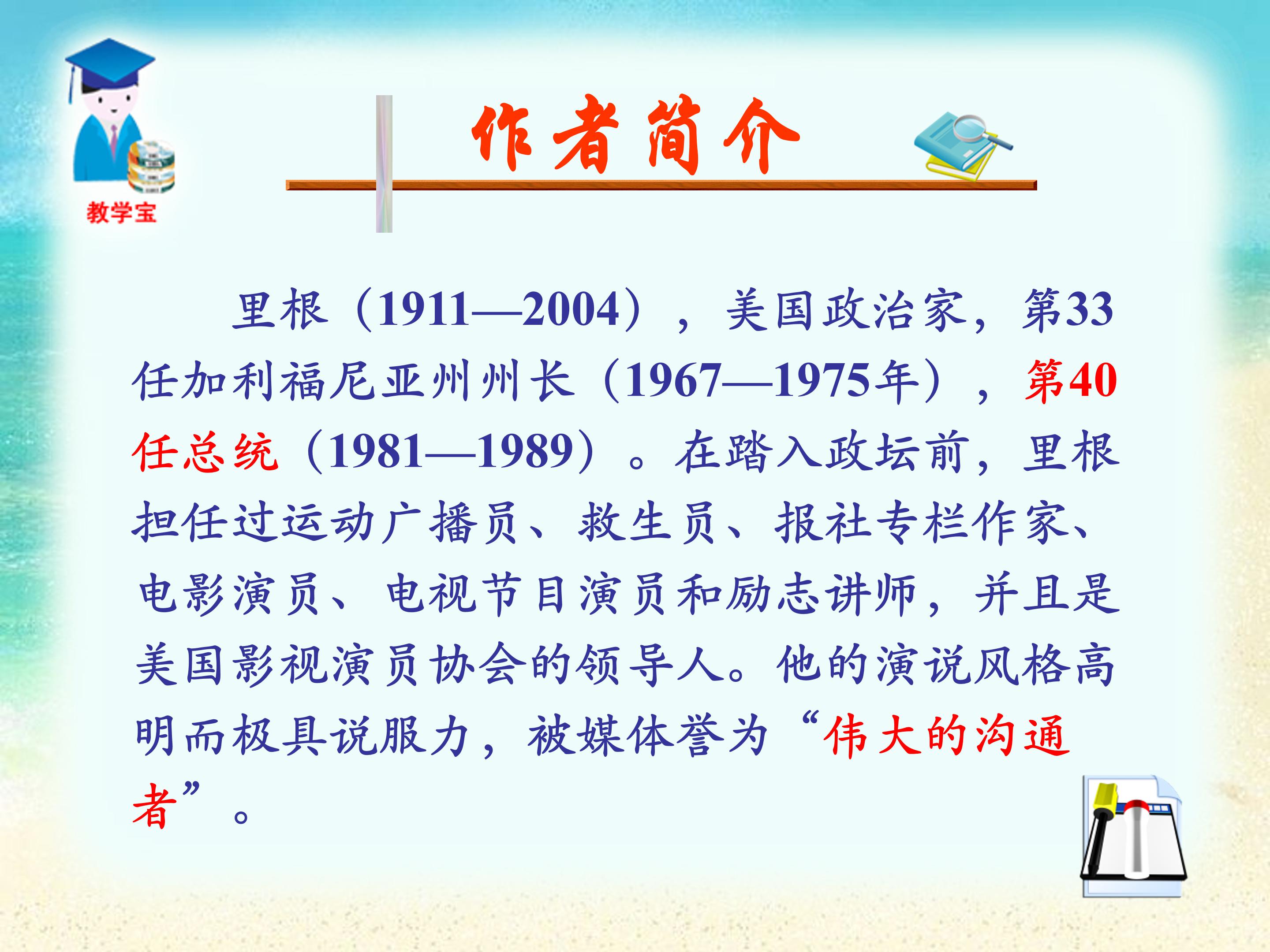 教学宝

作者简介

里根（1911—2004），美国政治家，第33任加利福尼亚州州长（1967—1975年），第40任总统（1981—1989）。在踏入政坛前，里根担任过运动广播员、救生员、报社专栏作家、电影演员、电视节目演员和励志讲师，并且是美国影视演员协会的领导人。他的演说风格高明而极具说服力，被媒体誉为“伟大的沟通者”。